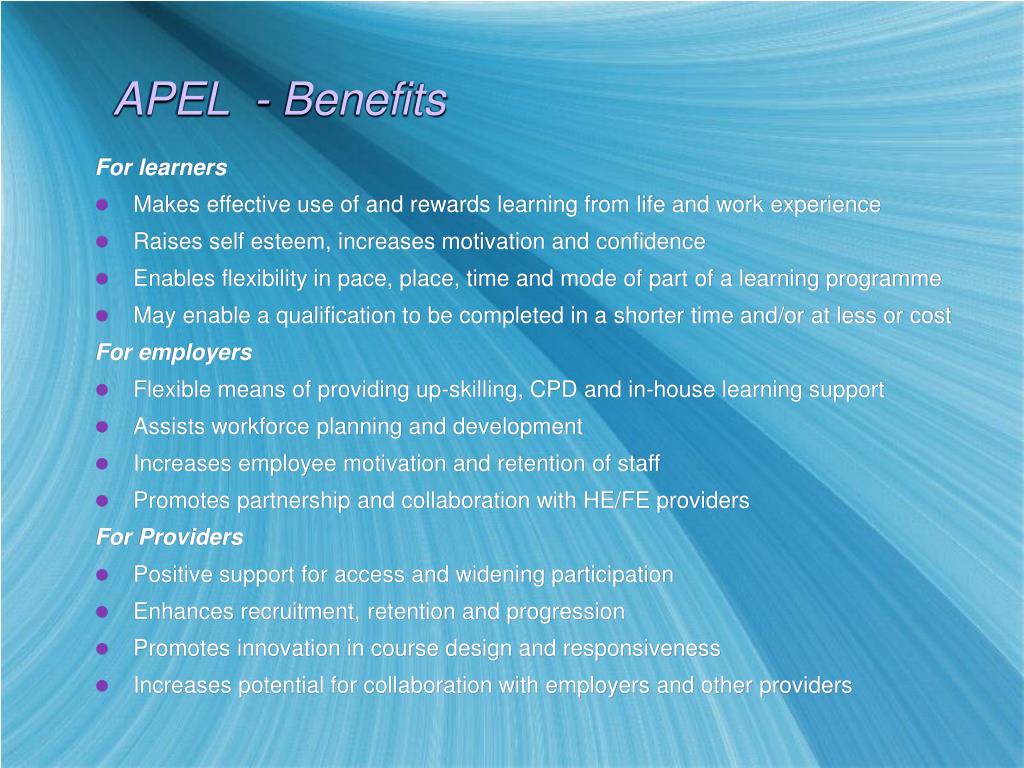 APEL - Benefits

For learners

- Makes effective use of and rewards learning from life and work experience
- Raises self esteem, increases motivation and confidence
- Enables flexibility in pace, place, time and mode of part of a learning programme
- May enable a qualification to be completed in a shorter time and/or at less or cost

For employers

- Flexible means of providing up-skilling, CPD and in-house learning support
- Assists workforce planning and development
- Increases employee motivation and retention of staff
- Promotes partnership and collaboration with HE/FE providers

For Providers

- Positive support for access and widening participation
- Enhances recruitment, retention and progression
- Promotes innovation in course design and responsiveness
- Increases potential for collaboration with employers and other providers